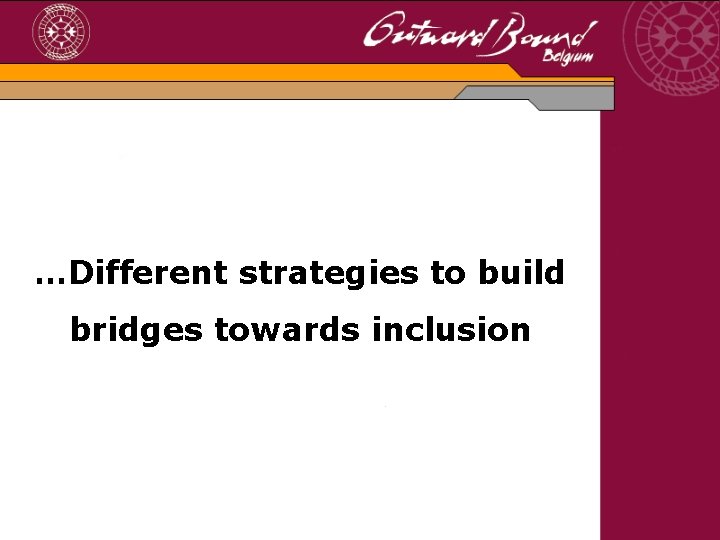 Outward Bound
Belgium

…Different strategies to build bridges towards inclusion